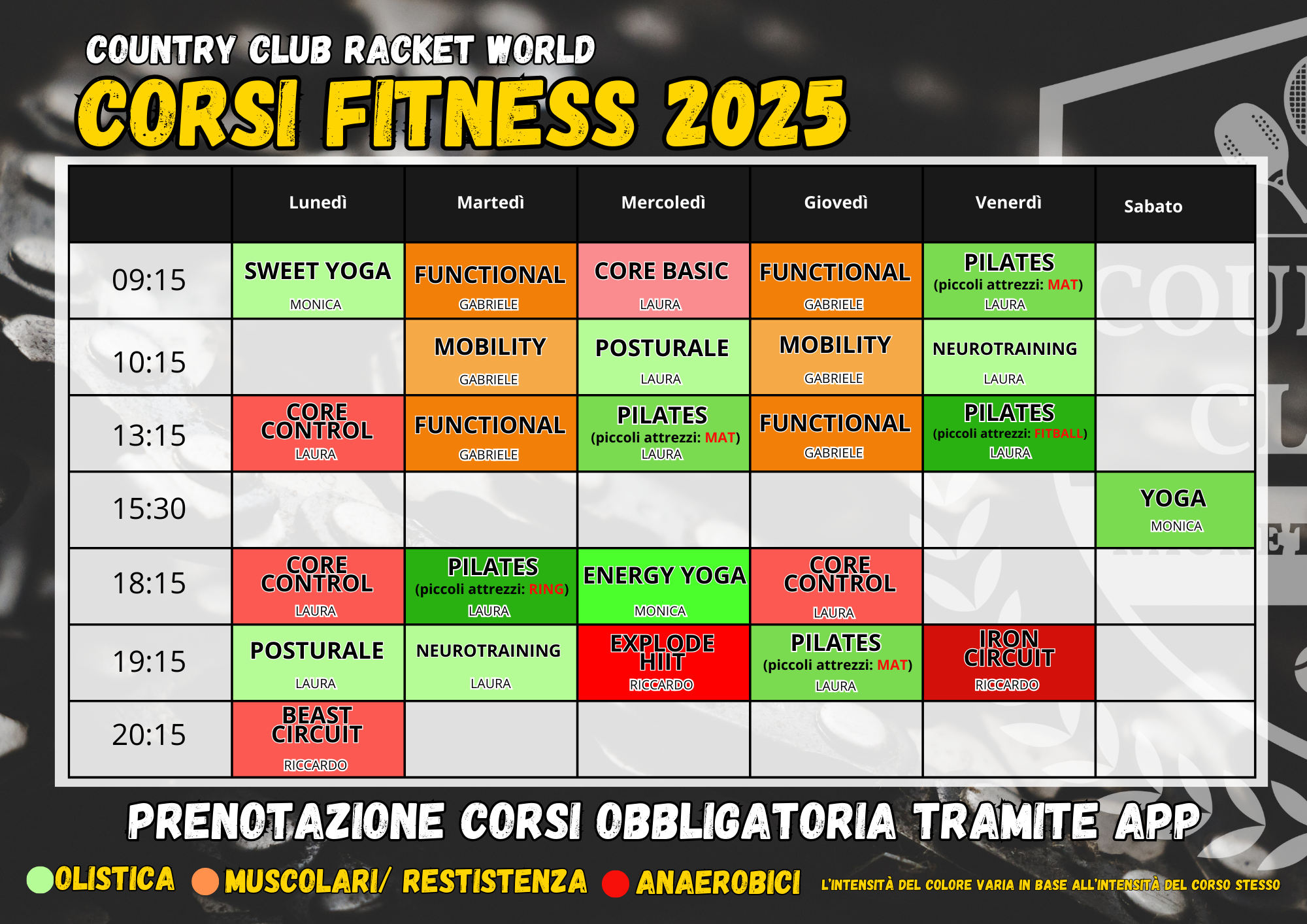 COUNTRY CLUB RACKET WORLD

CORSI FITNESS 2025

| | Lunedì | Martedì | Mercoledì | Giovedì | Venerdì | Sabato |
|---|---|---|---|---|---|---|
| 09:15 | SWEET YOGA MONICA | FUNCTIONAL GABRIELE | CORE BASIC LAURA | FUNCTIONAL GABRIELE | PILATES (piccoli attrezzi: MAT) LAURA | |
| 10:15 | | MOBILITY GABRIELE | POSTURALE LAURA | MOBILITY GABRIELE | NEUROTRAINING LAURA | |
| 13:15 | CORE CONTROL LAURA | FUNCTIONAL GABRIELE | PILATES (piccoli attrezzi: MAT) LAURA | FUNCTIONAL GABRIELE | PILATES (piccoli attrezzi: FITBALL) LAURA | |
| 15:30 | | | | | | YOGA MONICA |
| 18:15 | CORE CONTROL LAURA | PILATES (piccoli attrezzi: RING) LAURA | ENERGY YOGA MONICA | CORE CONTROL LAURA | | |
| 19:15 | POSTURALE LAURA | NEUROTRAINING LAURA | EXPLODE HIIT RICCARDO | PILATES (piccoli attrezzi: MAT) LAURA | IRON CIRCUIT RICCARDO | |
| 20:15 | BEAST CIRCUIT RICCARDO | | | | | |

PRENOTAZIONE CORSI OBBLIGATORIA TRAMITE APP

OLISTICA MUSCOLARI/ RESTISTENZA ANAEROBICI L'INTENSITÀ DEL COLORE VARIA IN BASE ALL'INTENSITÀ DEL CORSO STESSO